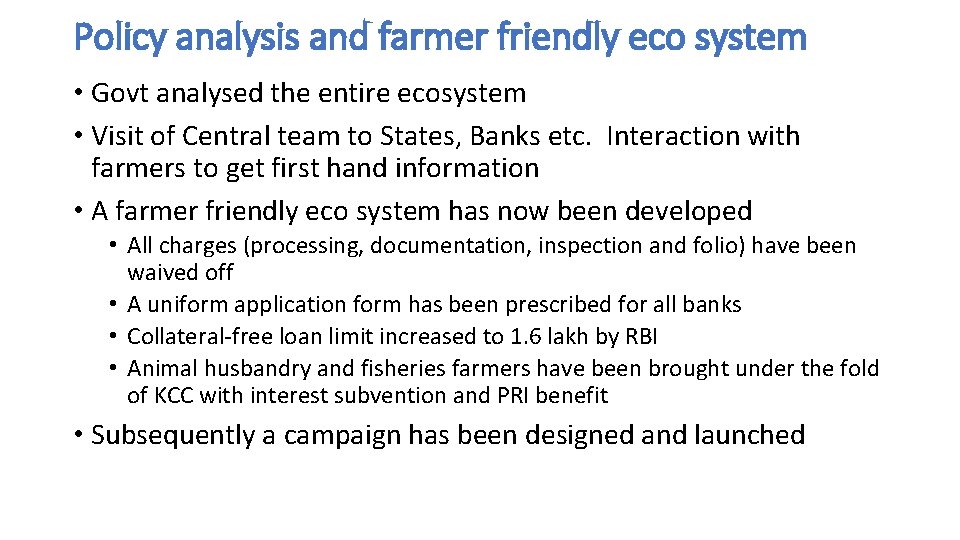 Policy analysis and farmer friendly eco system

• Govt analysed the entire ecosystem
• Visit of Central team to States, Banks etc. Interaction with farmers to get first hand information
• A farmer friendly eco system has now been developed
  • All charges (processing, documentation, inspection and folio) have been waived off
  • A uniform application form has been prescribed for all banks
  • Collateral-free loan limit increased to 1.6 lakh by RBI
  • Animal husbandry and fisheries farmers have been brought under the fold of KCC with interest subvention and PRI benefit
• Subsequently a campaign has been designed and launched